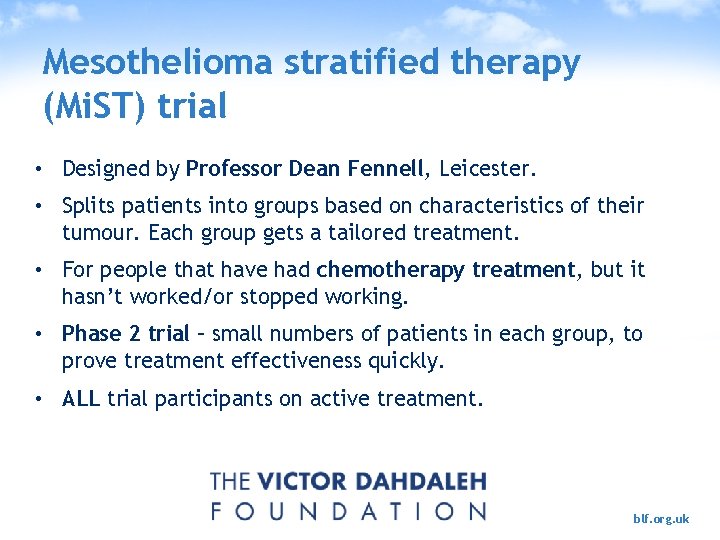 Mesothelioma stratified therapy (MiST) trial

• Designed by Professor Dean Fennell, Leicester.

• Splits patients into groups based on characteristics of their tumour. Each group gets a tailored treatment.

• For people that have had chemotherapy treatment, but it hasn't worked/or stopped working.

• Phase 2 trial – small numbers of patients in each group, to prove treatment effectiveness quickly.

• ALL trial participants on active treatment.

THE VICTOR DAHDALEH FOUNDATION

blf.org.uk